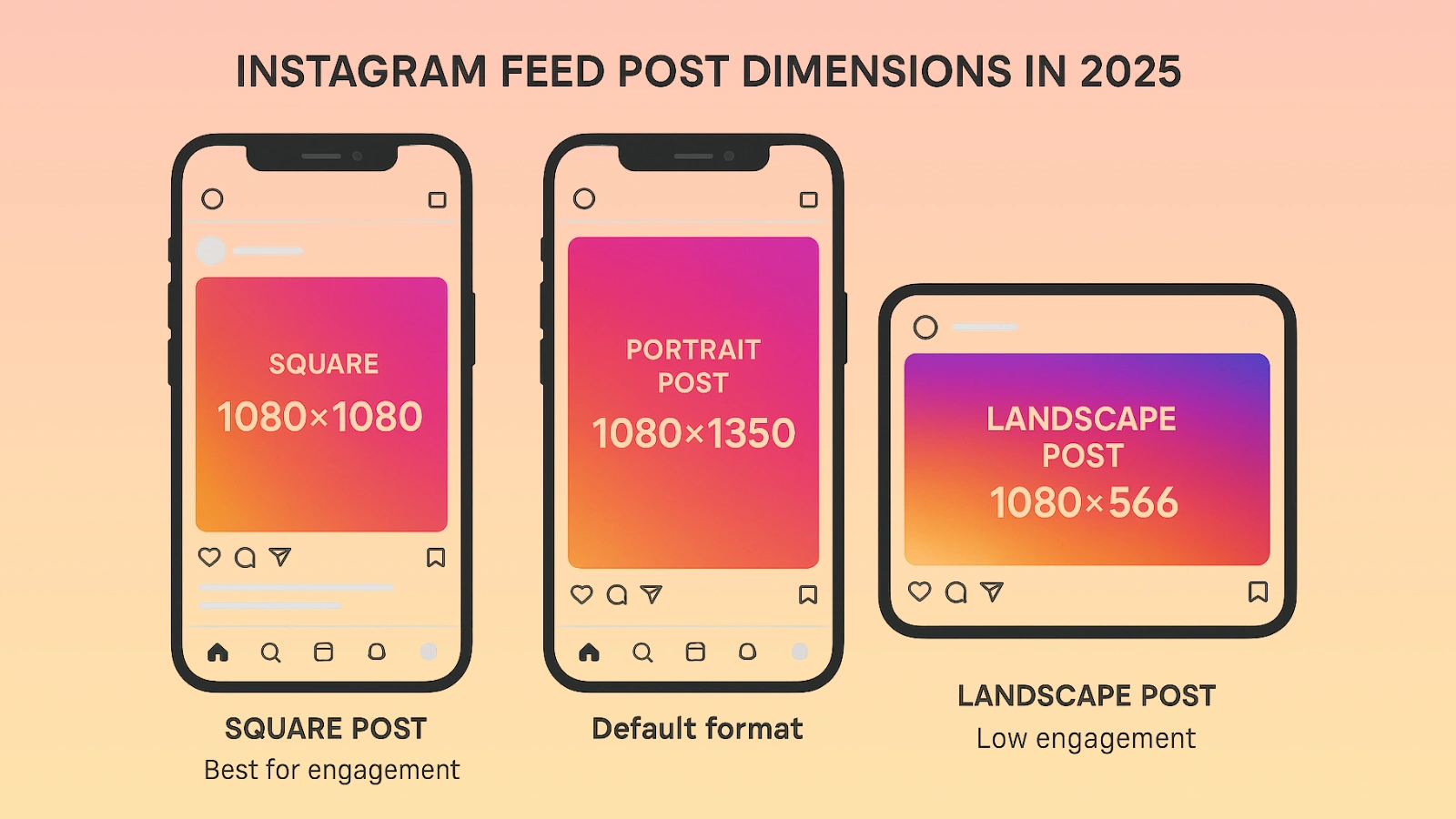 INSTAGRAM FEED POST DIMENSIONS IN 2025

SQUARE
1080×1080

SQUARE POST
Best for engagement

PORTRAIT POST
1080×1350

Default format

LANDSCAPE POST
1080×566

LANDSCAPE POST
Low engagement